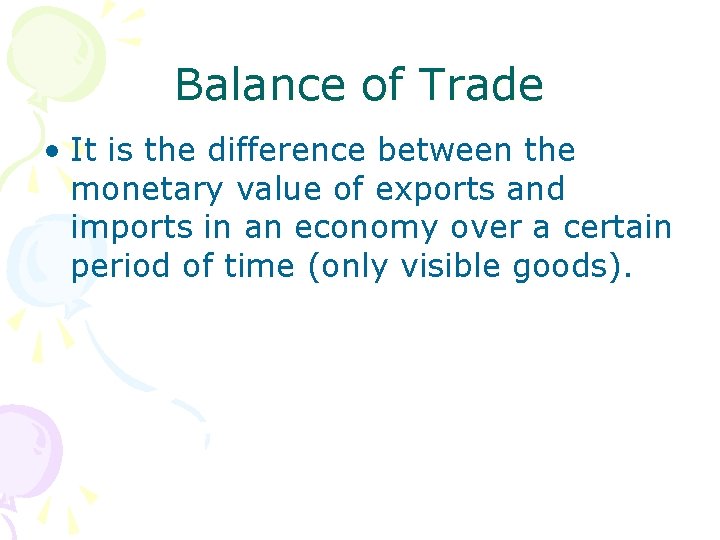 Balance of Trade

• It is the difference between the monetary value of exports and imports in an economy over a certain period of time (only visible goods).